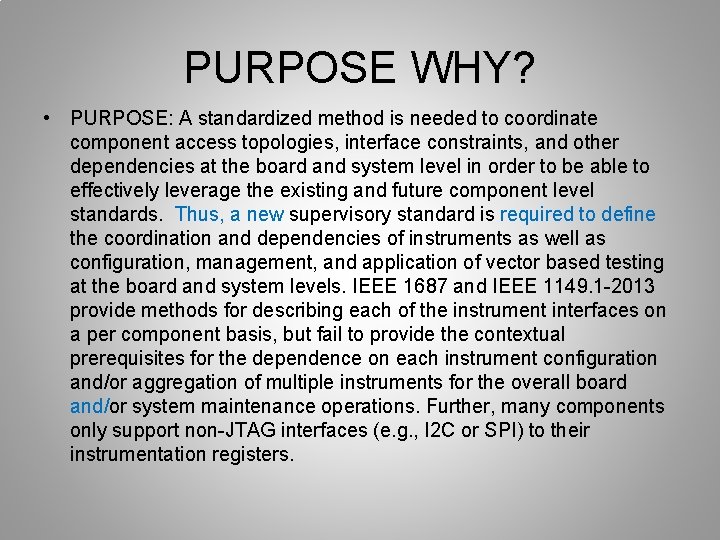 PURPOSE WHY?

• PURPOSE: A standardized method is needed to coordinate component access topologies, interface constraints, and other dependencies at the board and system level in order to be able to effectively leverage the existing and future component level standards. Thus, a new supervisory standard is required to define the coordination and dependencies of instruments as well as configuration, management, and application of vector based testing at the board and system levels. IEEE 1687 and IEEE 1149.1-2013 provide methods for describing each of the instrument interfaces on a per component basis, but fail to provide the contextual prerequisites for the dependence on each instrument configuration and/or aggregation of multiple instruments for the overall board and/or system maintenance operations. Further, many components only support non-JTAG interfaces (e.g., I2C or SPI) to their instrumentation registers.